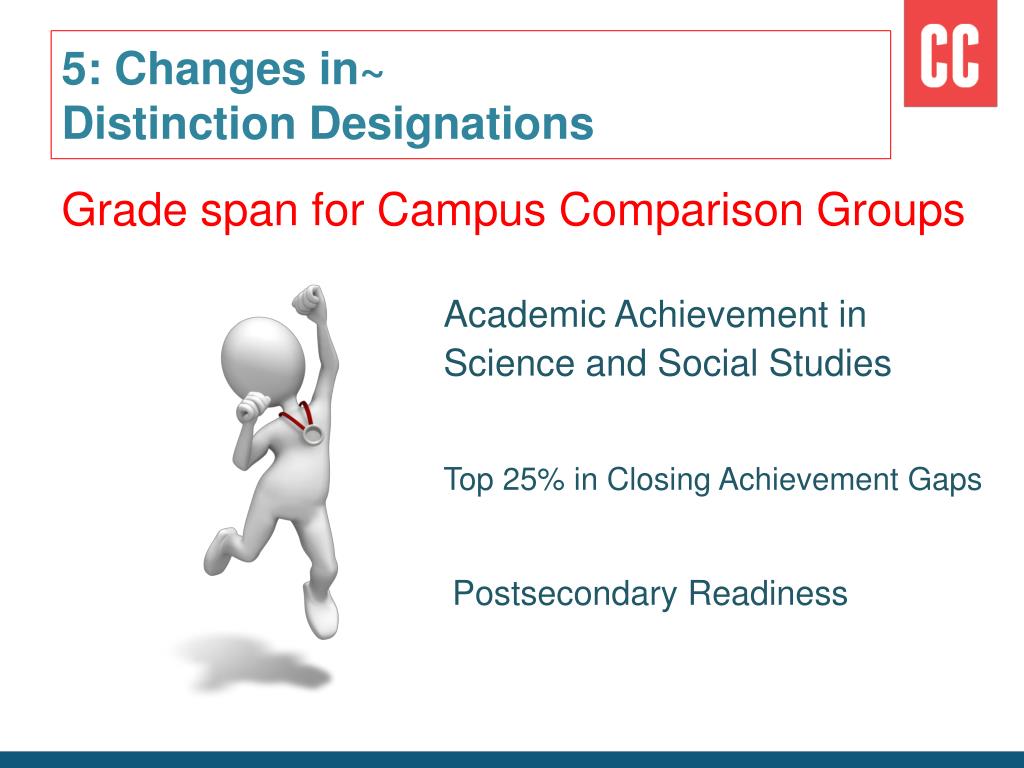 5: Changes in~
Distinction Designations

CC

Grade span for Campus Comparison Groups

Academic Achievement in Science and Social Studies

Top 25% in Closing Achievement Gaps

Postsecondary Readiness